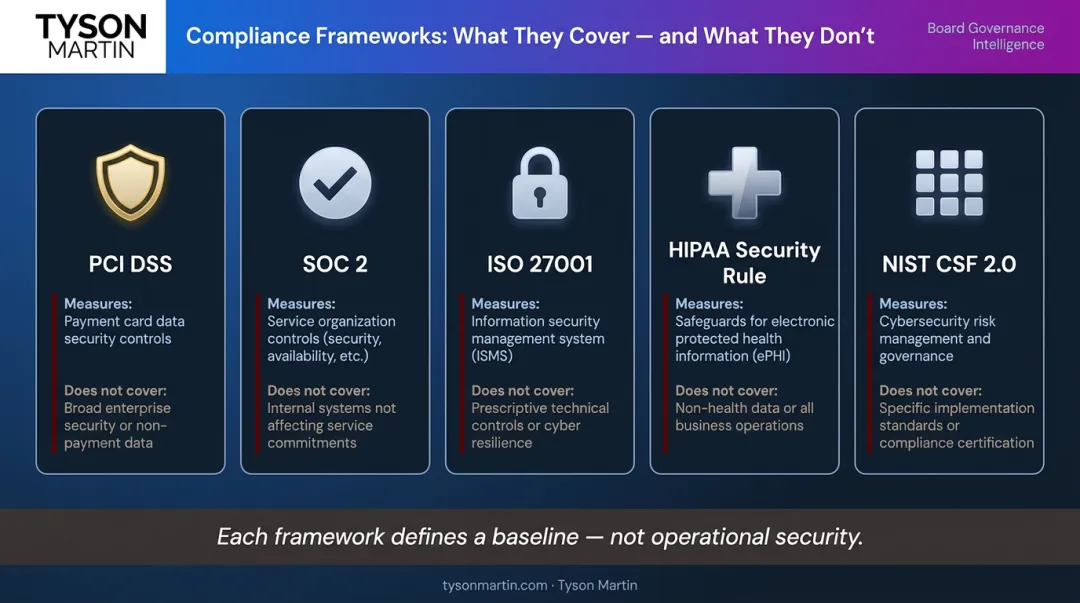 TYSON MARTIN

Compliance Frameworks: What They Cover — and What They Don't

Board Governance Intelligence

PCI DSS

Measures: Payment card data security controls

Does not cover: Broad enterprise security or non-payment data

SOC 2

Measures: Service organization controls (security, availability, etc.)

Does not cover: Internal systems not affecting service commitments

ISO 27001

Measures: Information security management system (ISMS)

Does not cover: Prescriptive technical controls or cyber resilience

HIPAA Security Rule

Measures: Safeguards for electronic protected health information (ePHI)

Does not cover: Non-health data or all business operations

NIST CSF 2.0

Measures: Cybersecurity risk management and governance

Does not cover: Specific implementation standards or compliance certification

Each framework defines a baseline — not operational security.

tysonmartin.com · Tyson Martin